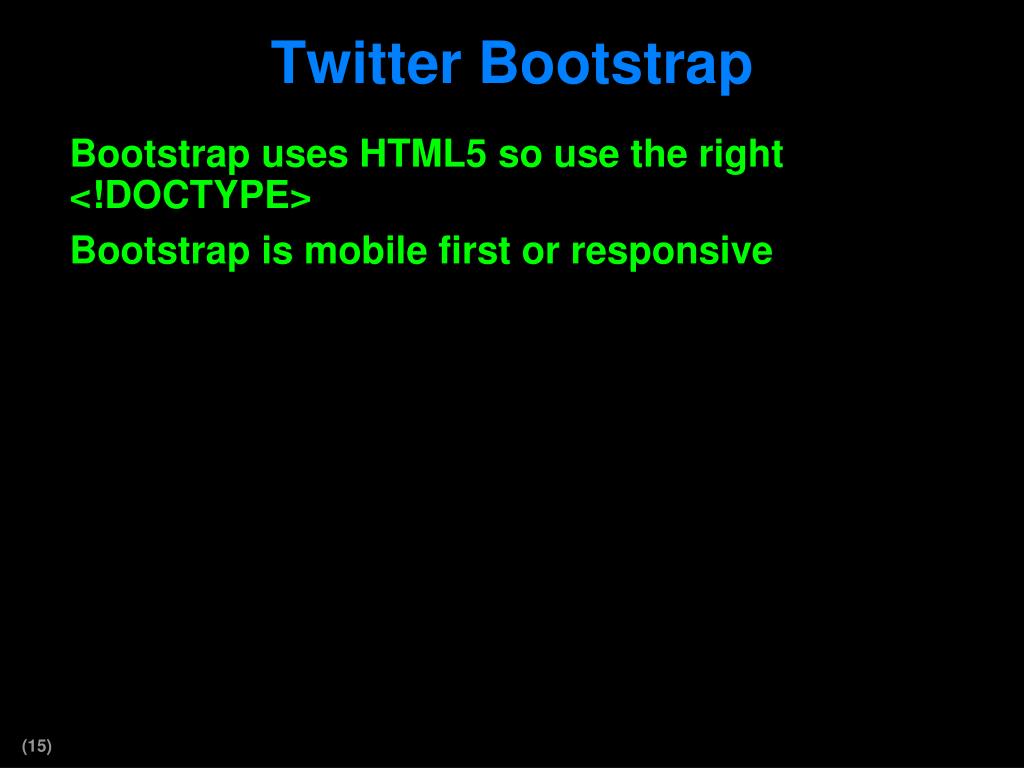 Twitter Bootstrap

Bootstrap uses HTML5 so use the right <!DOCTYPE>

Bootstrap is mobile first or responsive

(15)